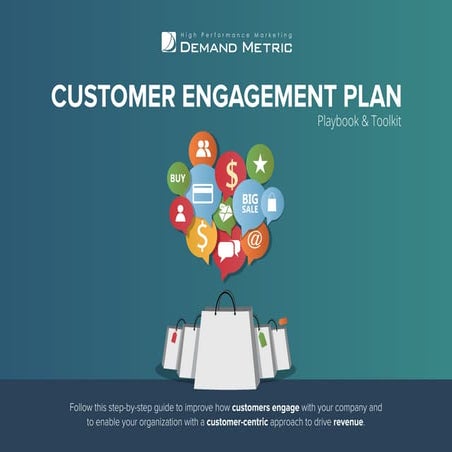 High Performance Marketing
DEMAND METRIC

CUSTOMER ENGAGEMENT PLAN
Playbook & Toolkit

BUY
$
BIG SALE
$
@

Follow this step-by-step guide to improve how customers engage with your company and to enable your organization with a customer-centric approach to drive revenue.